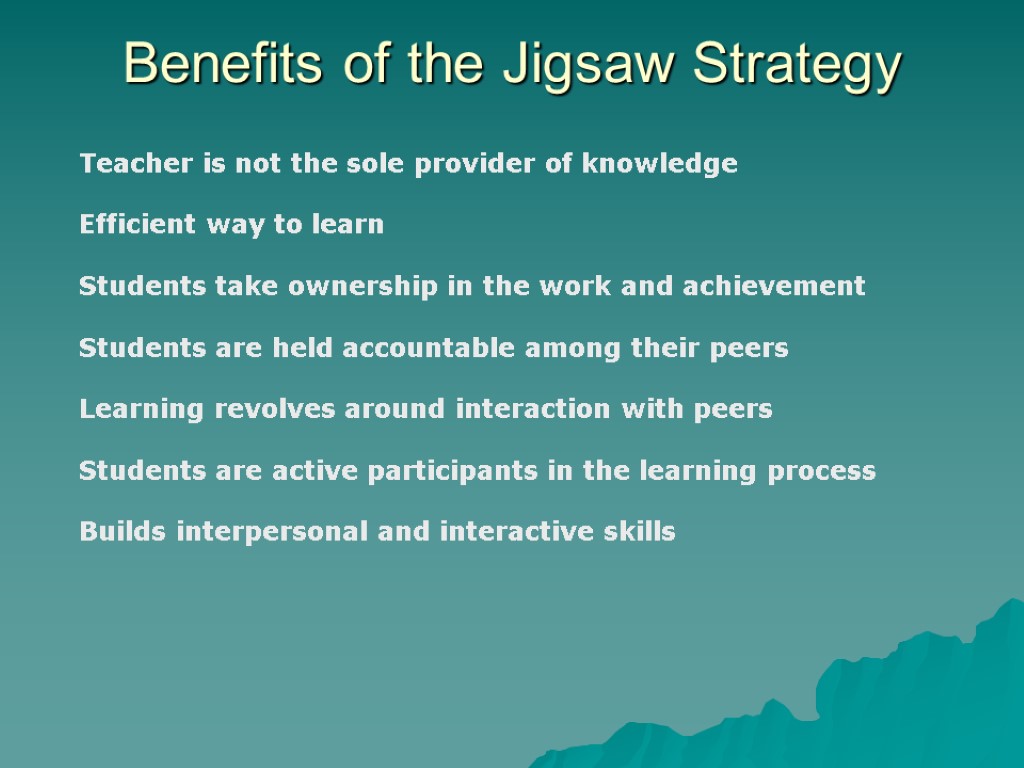 Benefits of the Jigsaw Strategy

Teacher is not the sole provider of knowledge

Efficient way to learn

Students take ownership in the work and achievement

Students are held accountable among their peers

Learning revolves around interaction with peers

Students are active participants in the learning process

Builds interpersonal and interactive skills